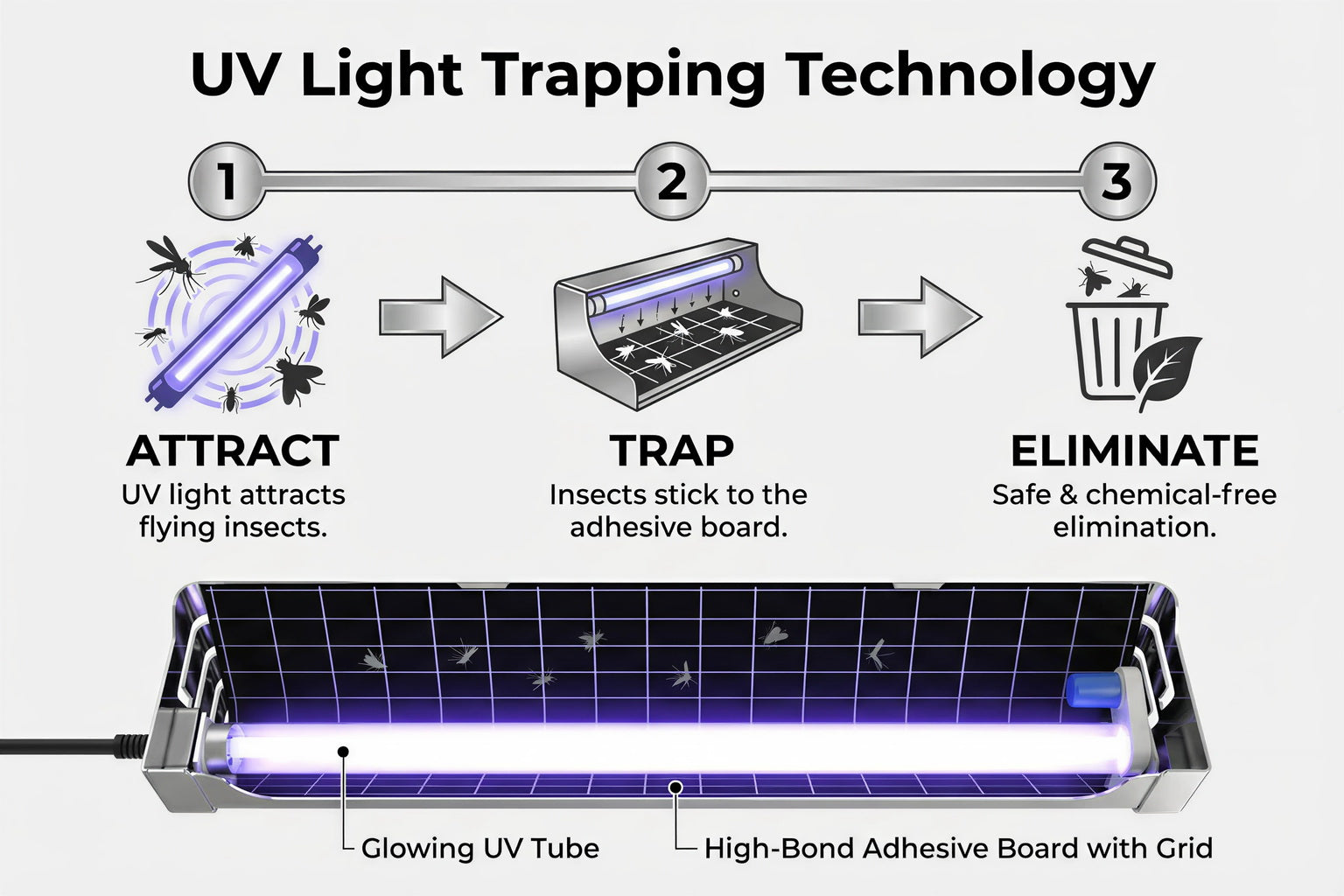 UV Light Trapping Technology

1

2

3

ATTRACT
UV light attracts flying insects.

TRAP
Insects stick to the adhesive board.

ELIMINATE
Safe & chemical-free elimination.

Glowing UV Tube

High-Bond Adhesive Board with Grid